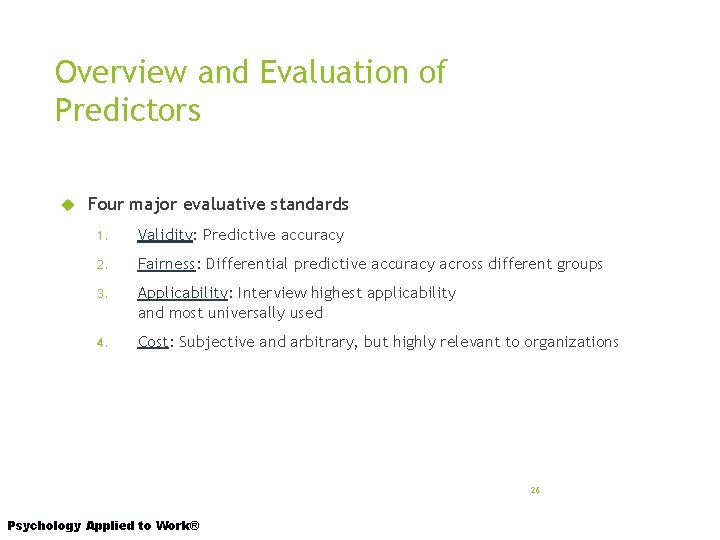 Overview and Evaluation of Predictors

Four major evaluative standards

1. Validity: Predictive accuracy
2. Fairness: Differential predictive accuracy across different groups
3. Applicability: Interview highest applicability and most universally used
4. Cost: Subjective and arbitrary, but highly relevant to organizations

26

Psychology Applied to Work®